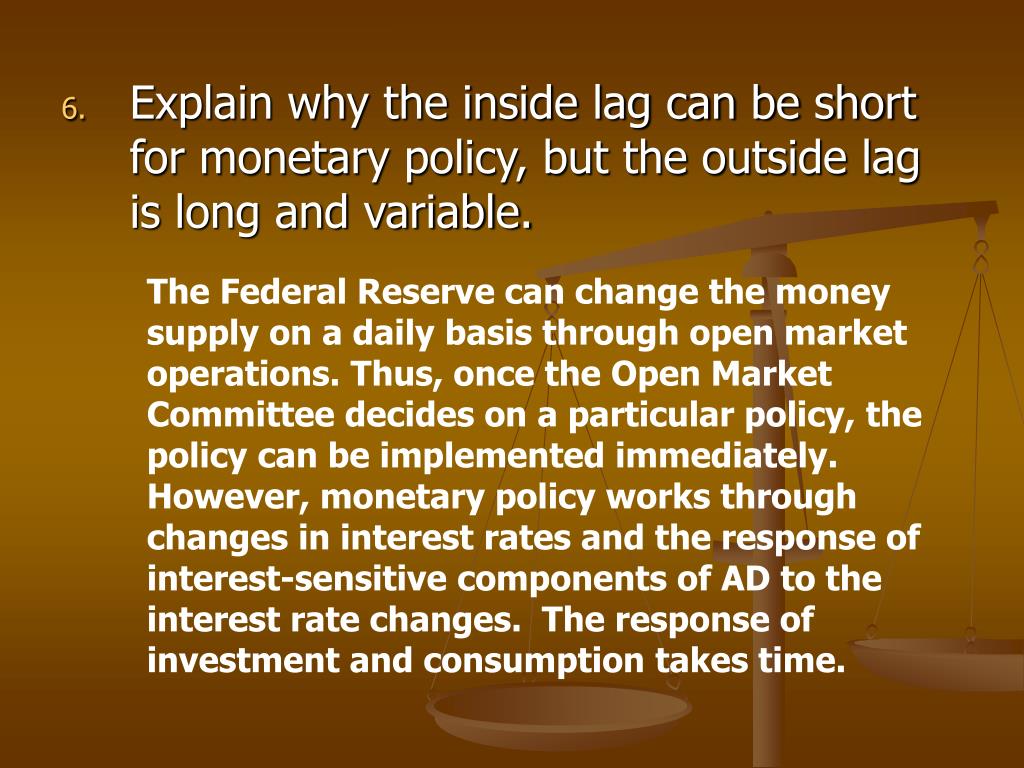 6. Explain why the inside lag can be short for monetary policy, but the outside lag is long and variable.

The Federal Reserve can change the money supply on a daily basis through open market operations. Thus, once the Open Market Committee decides on a particular policy, the policy can be implemented immediately. However, monetary policy works through changes in interest rates and the response of interest-sensitive components of AD to the interest rate changes. The response of investment and consumption takes time.